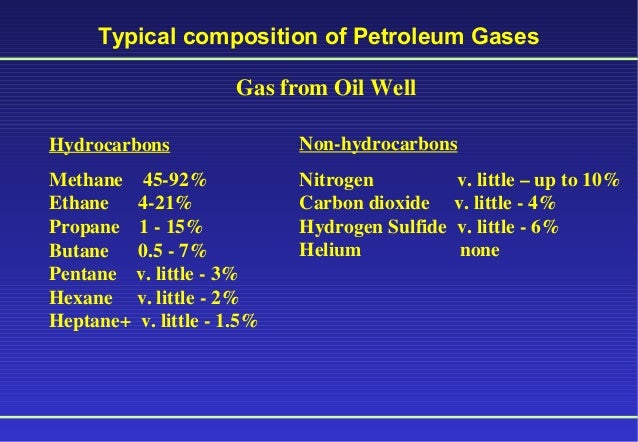 Typical composition of Petroleum Gases

Gas from Oil Well

Hydrocarbons

Methane 45-92%
Ethane 4-21%
Propane 1 - 15%
Butane 0.5 - 7%
Pentane v. little - 3%
Hexane v. little - 2%
Heptane+ v. little - 1.5%

Non-hydrocarbons

Nitrogen v. little – up to 10%
Carbon dioxide v. little - 4%
Hydrogen Sulfide v. little - 6%
Helium none